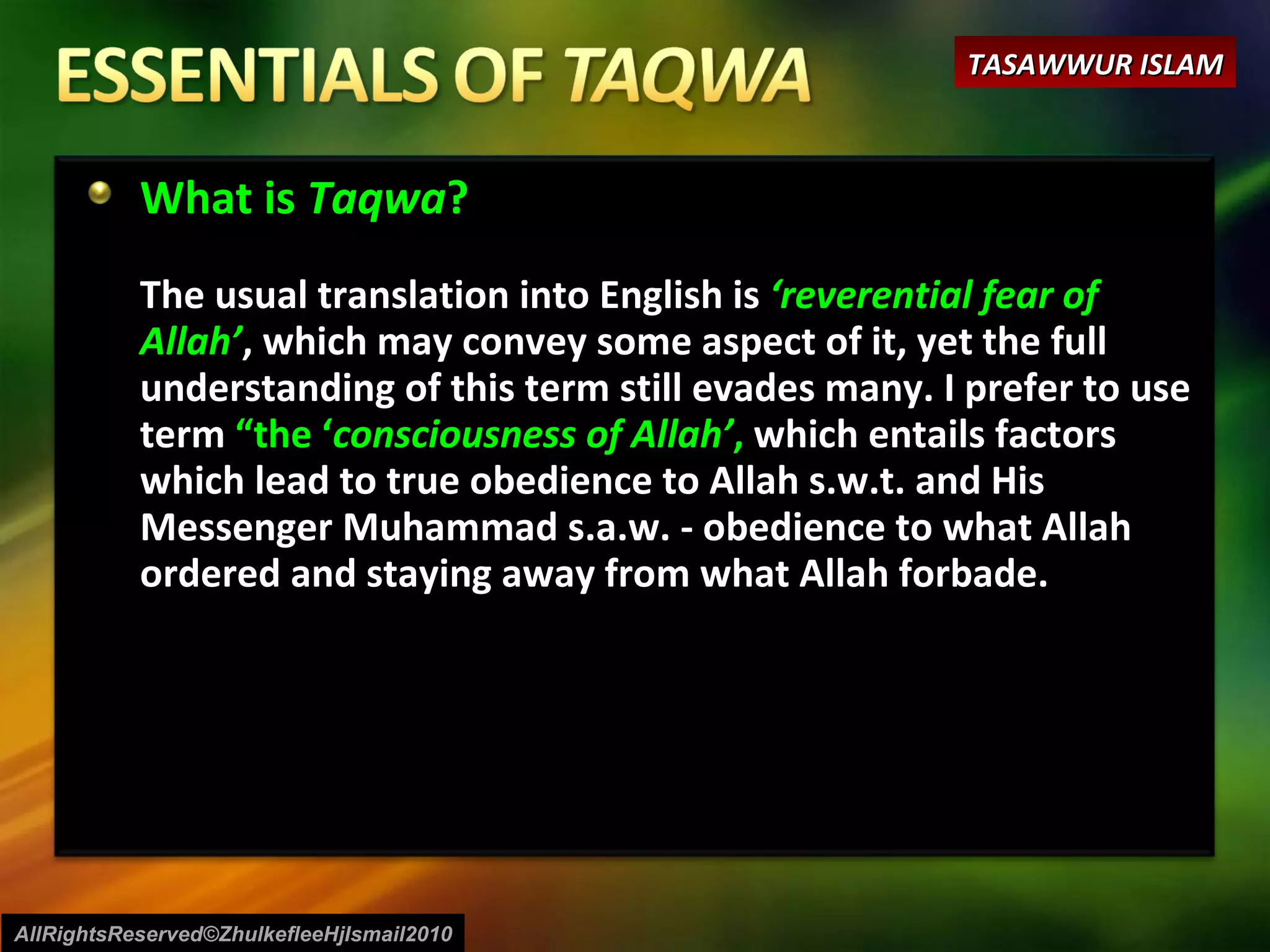 ESSENTIALS OF TAQWA

TASAWWUR ISLAM

What is Taqwa?

The usual translation into English is ‘reverential fear of Allah’, which may convey some aspect of it, yet the full understanding of this term still evades many. I prefer to use term “the ‘consciousness of Allah’, which entails factors which lead to true obedience to Allah s.w.t. and His Messenger Muhammad s.a.w. - obedience to what Allah ordered and staying away from what Allah forbade.

AllRightsReserved©ZhulkefleeHjIsmail2010